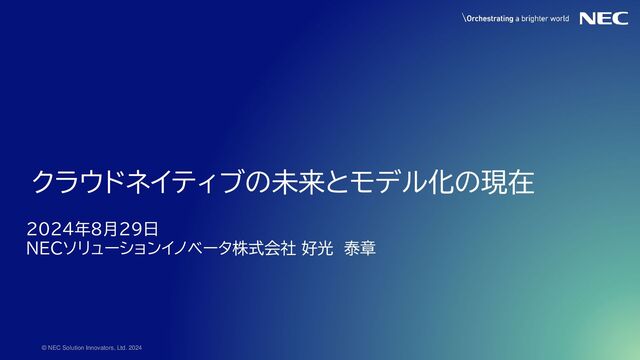 \Orchestrating a brighter world NEC

クラウドネイティブの未来とモデル化の現在

2024年8月29日
NECソリューションイノベータ株式会社 好光 泰章

© NEC Solution Innovators, Ltd. 2024